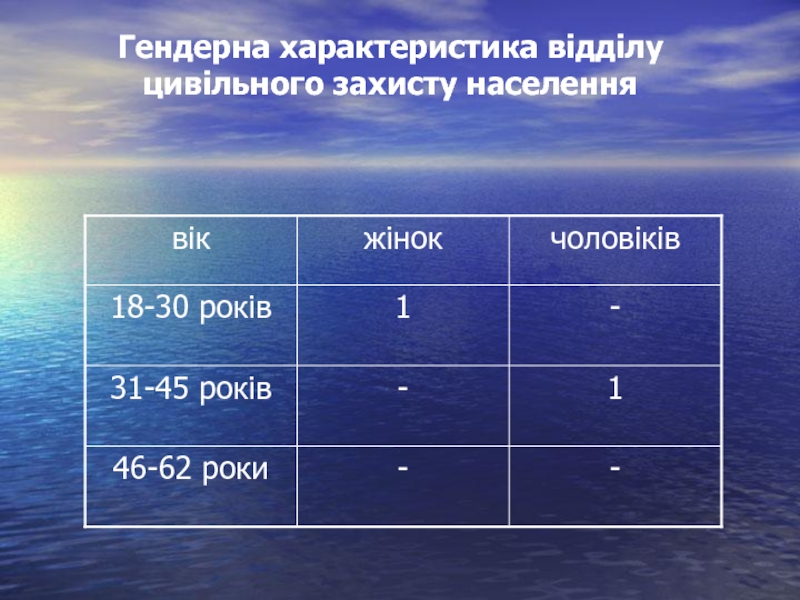 Гендерна характеристика відділу цивільного захисту населення

| вік | жінок | чоловіків |
|---|---|---|
| 18-30 років | 1 | - |
| 31-45 років | - | 1 |
| 46-62 роки | - | - |